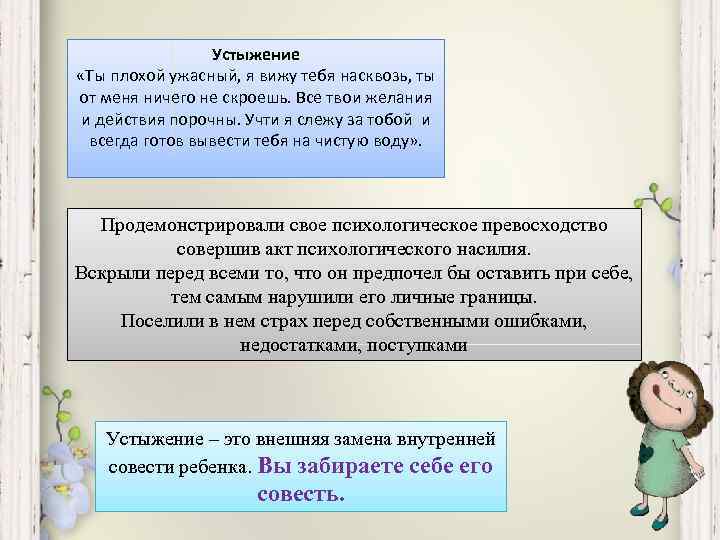 Устыжение
«Ты плохой ужасный, я вижу тебя насквозь, ты от меня ничего не скроешь. Все твои желания и действия порочны. Учти я слежу за тобой и всегда готов вывести тебя на чистую воду».

Продемонстрировали свое психологическое превосходство совершив акт психологического насилия.
Вскрыли перед всеми то, что он предпочел бы оставить при себе, тем самым нарушили его личные границы.
Поселили в нем страх перед собственными ошибками, недостатками, поступками

Устыжение – это внешняя замена внутренней совести ребенка. Вы забираете себе его совесть.